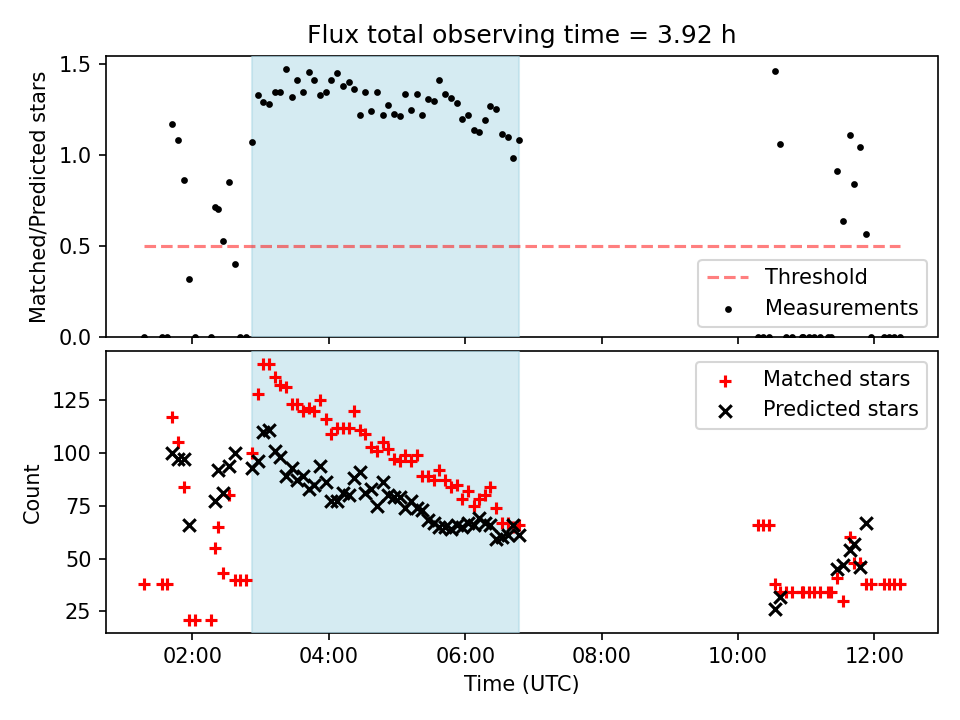 Flux total observing time = 3.92 h

Matched/Predicted stars

1.5
1.0
0.5
0.0

Threshold
Measurements

Count

125
100
75
50
25

Matched stars
Predicted stars

02:00 04:00 06:00 08:00 10:00 12:00

Time (UTC)